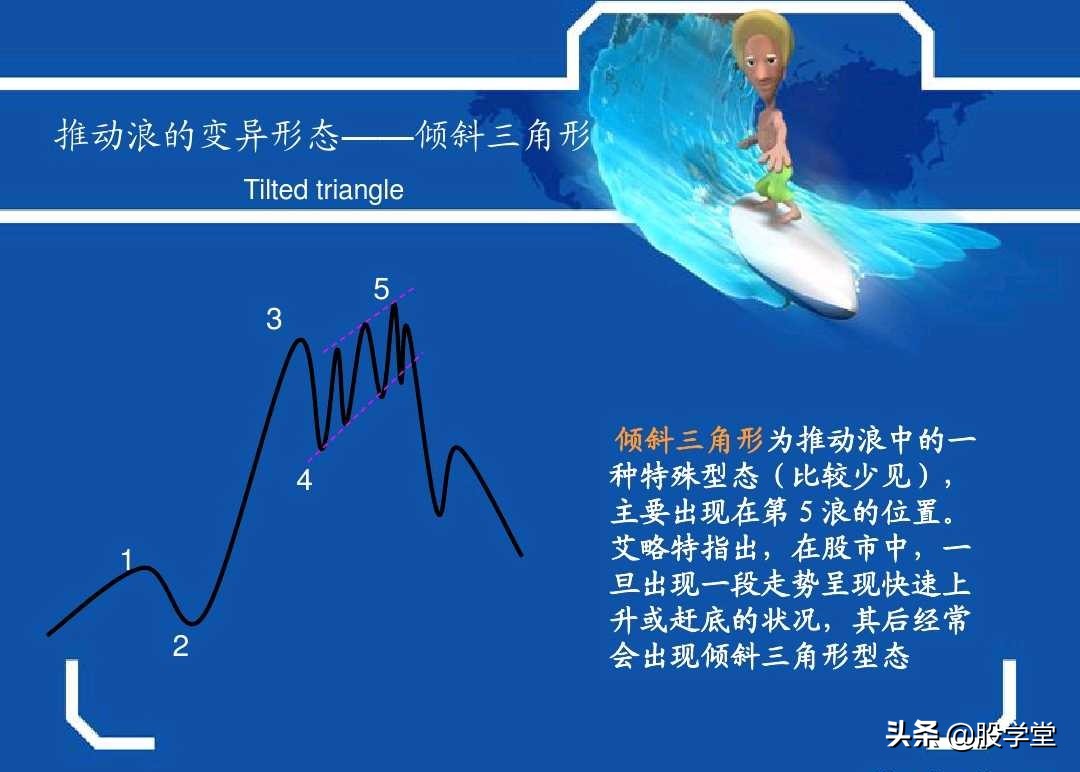 推动浪的变异形态——倾斜三角形

Tilted triangle

5

3

4

1

2

倾斜三角形为推动浪中的一种特殊型态（比较少见），主要出现在第 5 浪的位置。艾略特指出，在股市中，一旦出现一段走势呈现快速上升或赶底的状况，其后经常会出现倾斜三角形型态

头条 @股学堂